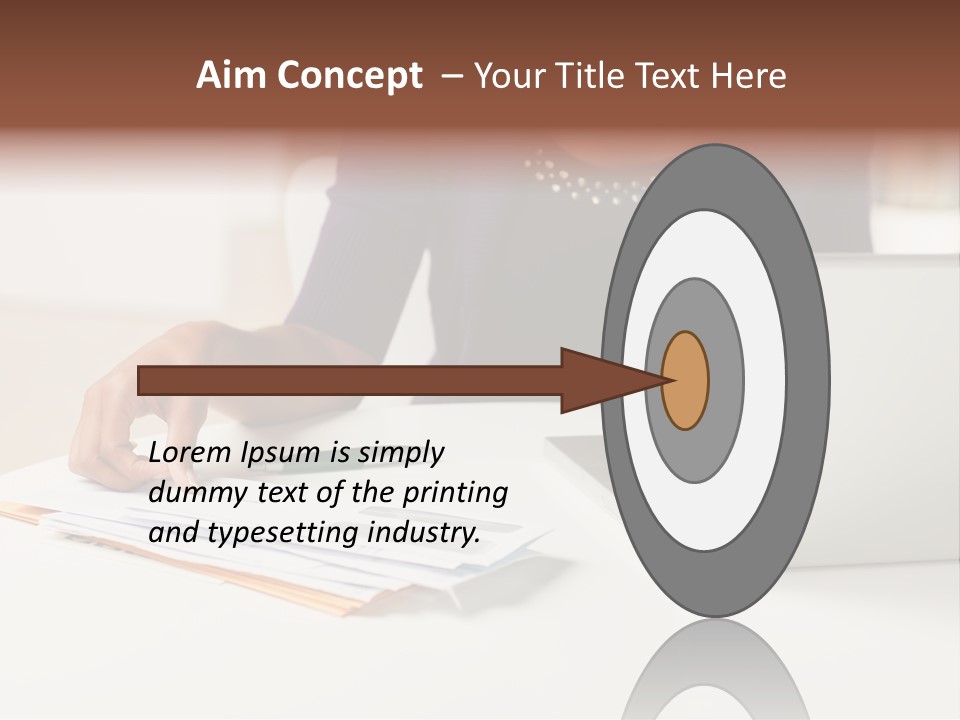 Aim Concept – Your Title Text Here

Lorem Ipsum is simply dummy text of the printing and typesetting industry.